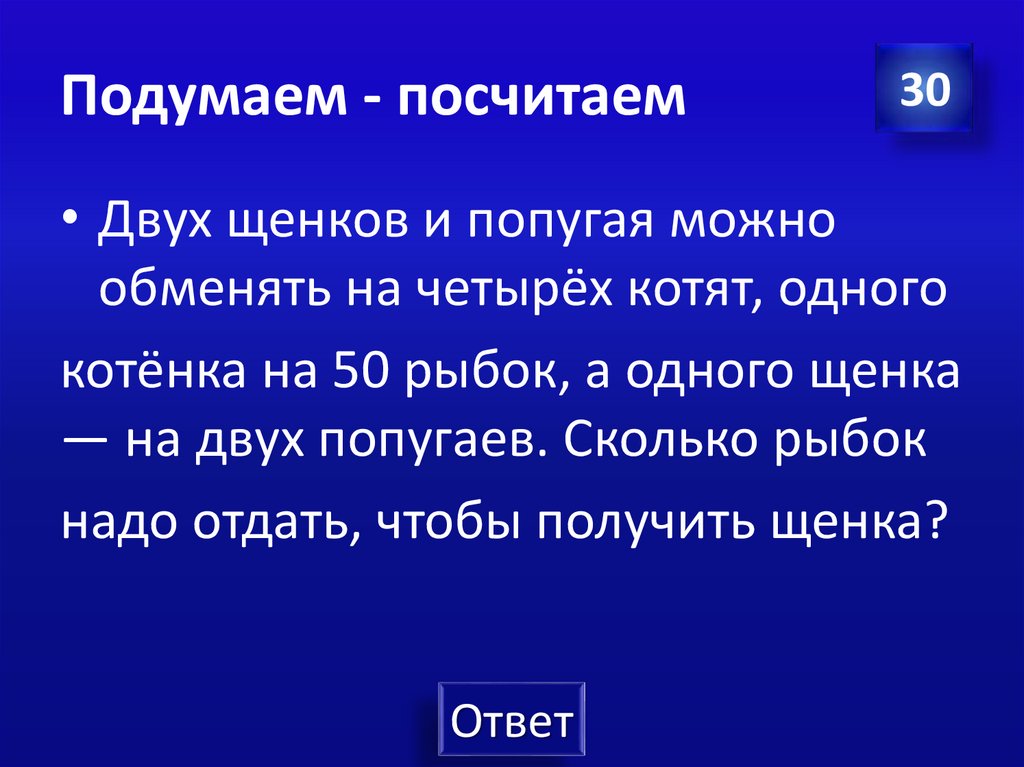 Подумаем - посчитаем

30

• Двух щенков и попугая можно обменять на четырёх котят, одного

котёнка на 50 рыбок, а одного щенка — на двух попугаев. Сколько рыбок

надо отдать, чтобы получить щенка?

Ответ